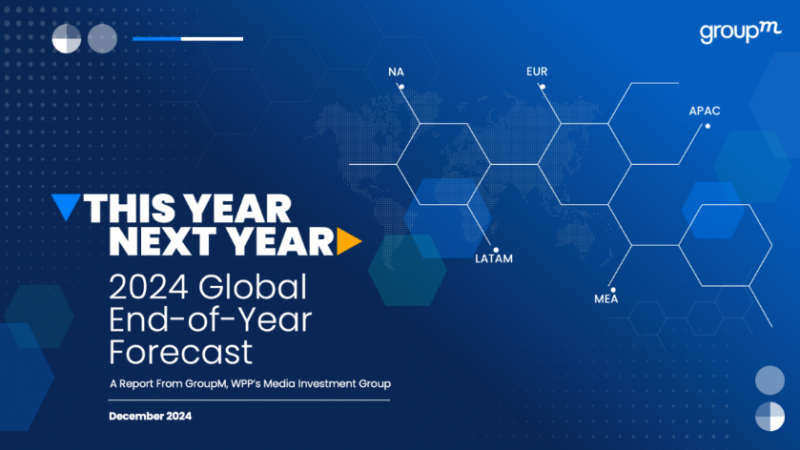 groupm

NA

EUR

APAC

LATAM

MEA

THIS YEAR NEXT YEAR

2024 Global End-of-Year Forecast

A Report From GroupM, WPP's Media Investment Group

December 2024